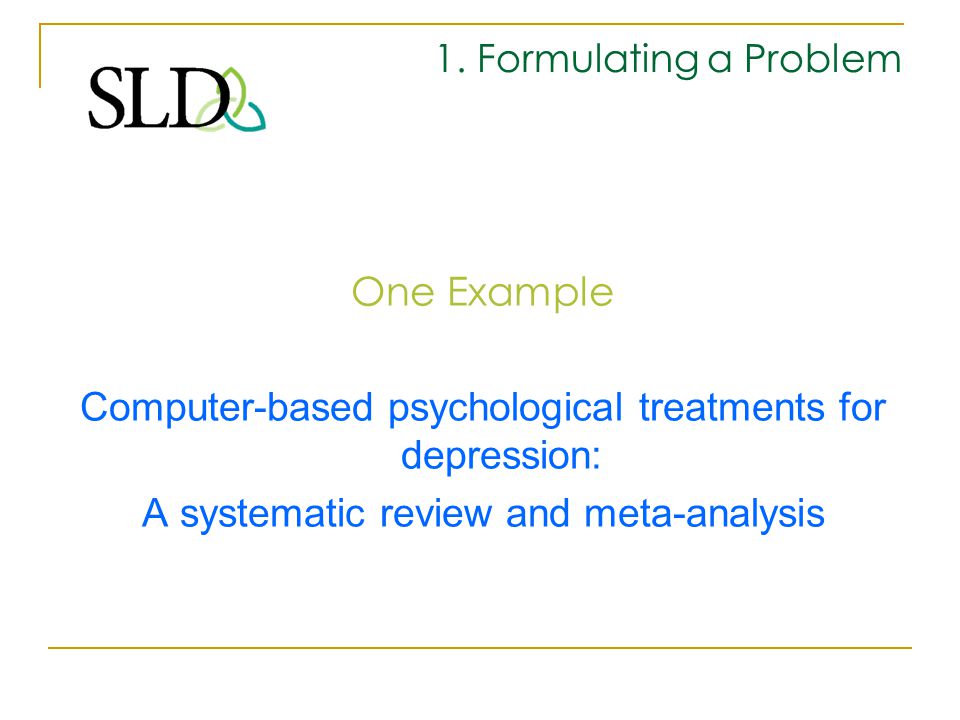 SLD

1. Formulating a Problem

One Example

Computer-based psychological treatments for depression:
A systematic review and meta-analysis